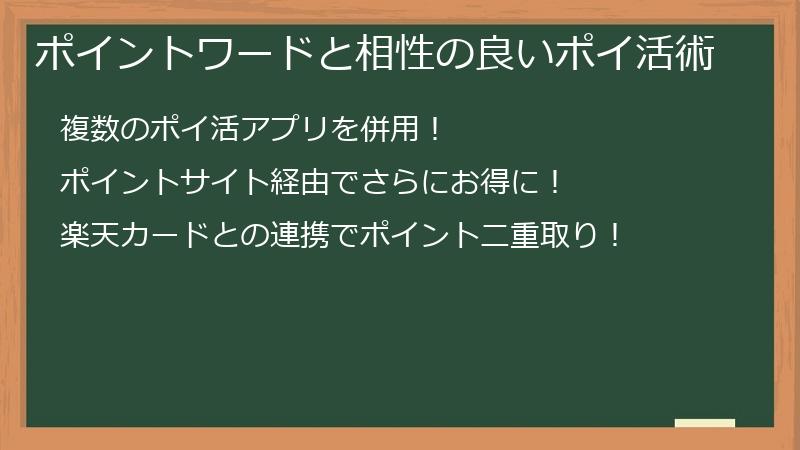 ポイントワードと相性の良いポイ活術

複数のポイ活アプリを併用！

ポイントサイト経由でさらにお得に！

楽天カードとの連携でポイント二重取り！